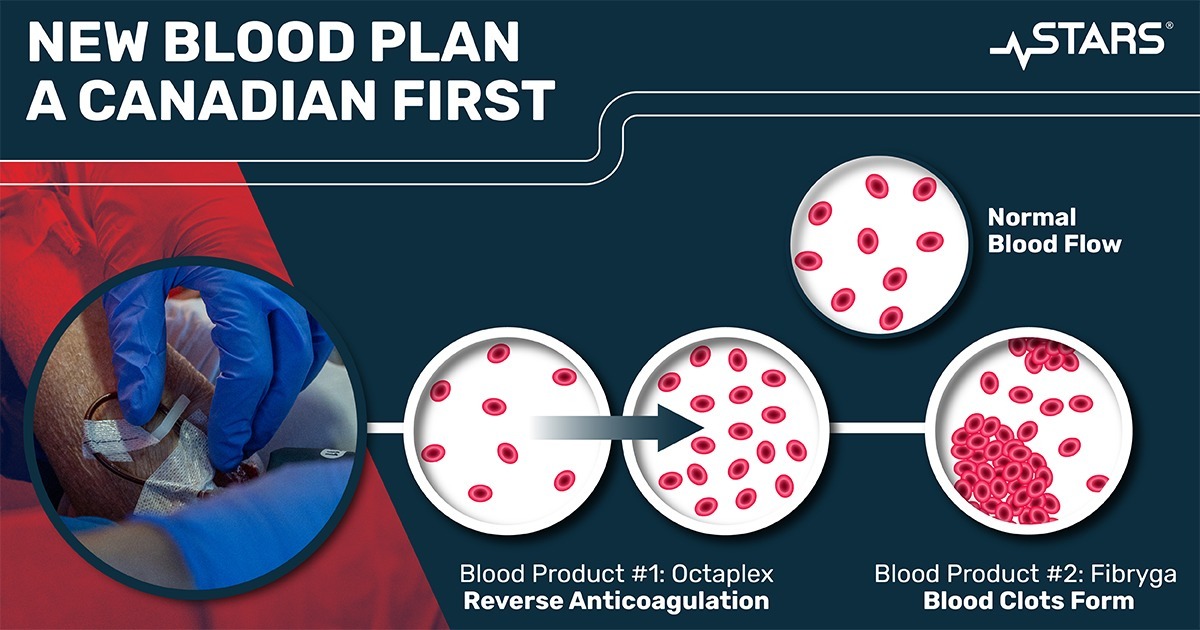 NEW BLOOD PLAN
A CANADIAN FIRST

STARS®

Normal Blood Flow

Blood Product #1: Octaplex
Reverse Anticoagulation

Blood Product #2: Fibryga
Blood Clots Form